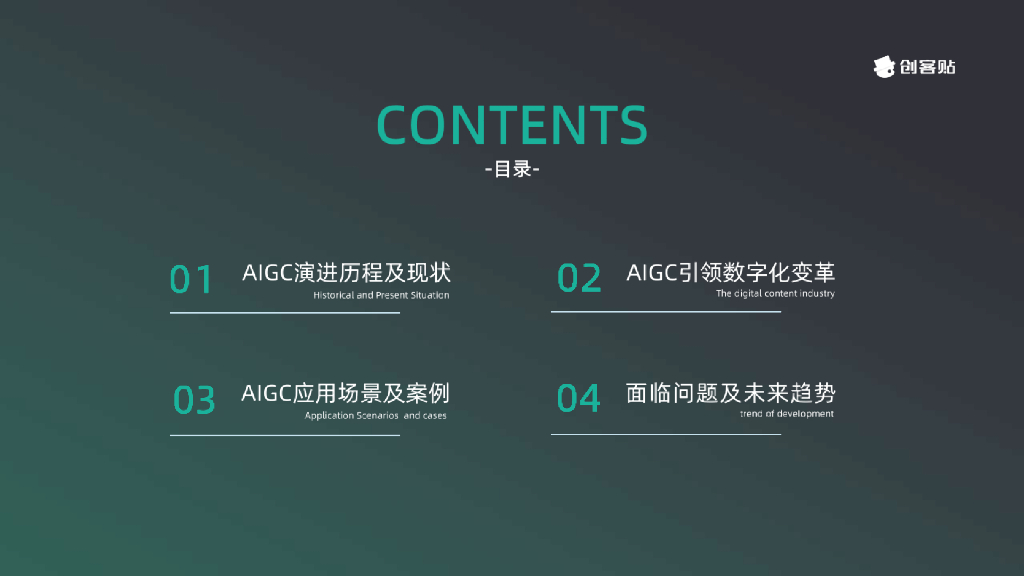 创客贴

CONTENTS
-目录-

01 AIGC演进历程及现状
Historical and Present Situation

02 AIGC引领数字化变革
The digital content industry

03 AIGC应用场景及案例
Application Scenarios and cases

04 面临问题及未来趋势
trend of development